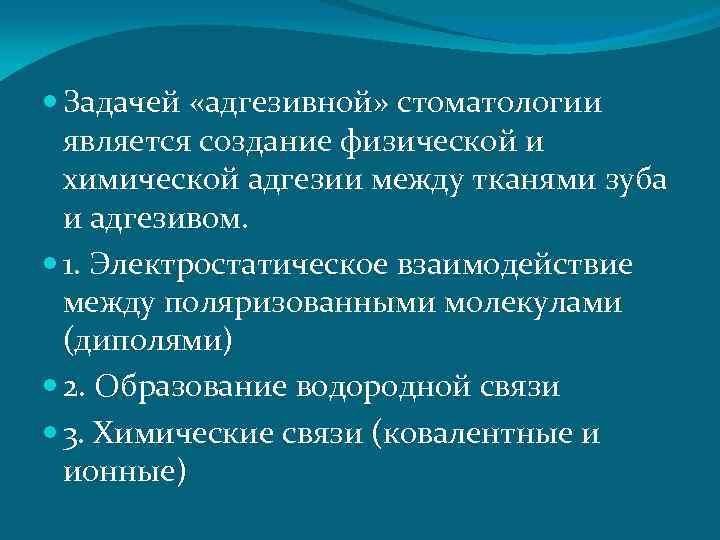 Задачей «адгезивной» стоматологии является создание физической и химической адгезии между тканями зуба и адгезивом.

1. Электростатическое взаимодействие между поляризованными молекулами (диполями)

2. Образование водородной связи

3. Химические связи (ковалентные и ионные)